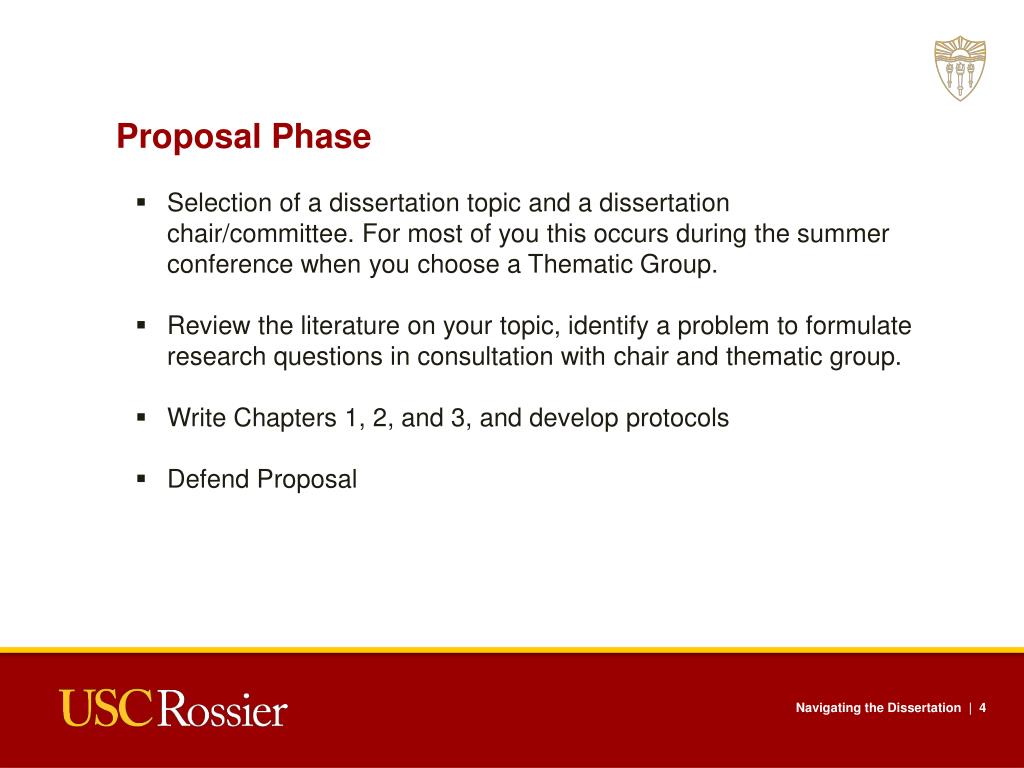 Proposal Phase

▪ Selection of a dissertation topic and a dissertation chair/committee. For most of you this occurs during the summer conference when you choose a Thematic Group.

▪ Review the literature on your topic, identify a problem to formulate research questions in consultation with chair and thematic group.

▪ Write Chapters 1, 2, and 3, and develop protocols

▪ Defend Proposal

USC Rossier

Navigating the Dissertation | 4